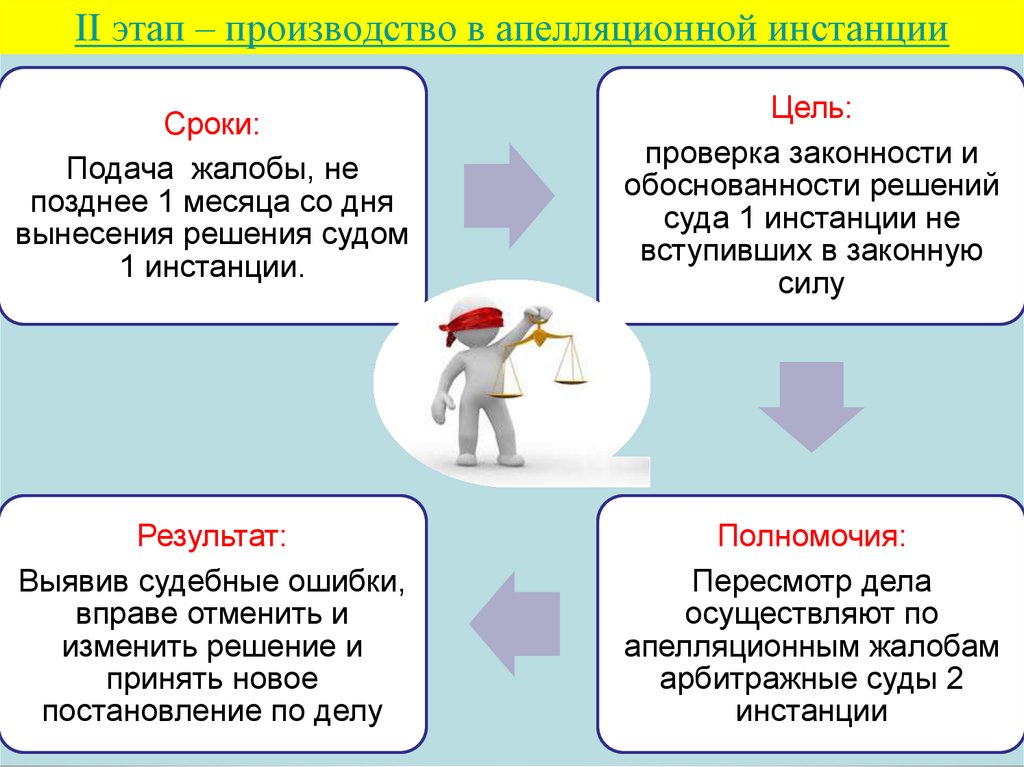 II этап – производство в апелляционной инстанции

Сроки:

Подача жалобы, не позднее 1 месяца со дня вынесения решения судом 1 инстанции.

Цель:

проверка законности и обоснованности решений суда 1 инстанции не вступивших в законную силу

Полномочия:

Пересмотр дела осуществляют по апелляционным жалобам арбитражные суды 2 инстанции

Результат:

Выявив судебные ошибки, вправе отменить и изменить решение и принять новое постановление по делу